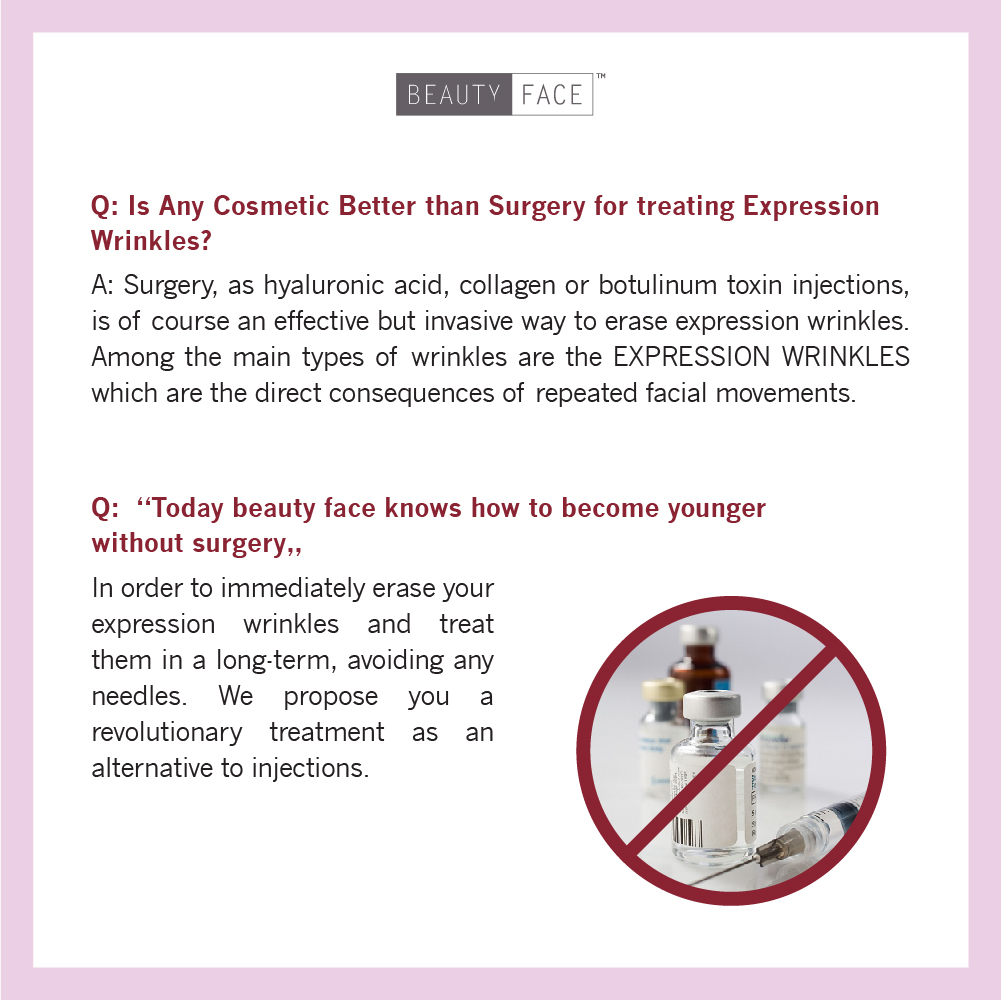 BEAUTY FACE™

Q: Is Any Cosmetic Better than Surgery for treating Expression Wrinkles?

A: Surgery, as hyaluronic acid, collagen or botulinum toxin injections, is of course an effective but invasive way to erase expression wrinkles. Among the main types of wrinkles are the EXPRESSION WRINKLES which are the direct consequences of repeated facial movements.

Q: ‘‘Today beauty face knows how to become younger without surgery,,

In order to immediately erase your expression wrinkles and treat them in a long-term, avoiding any needles. We propose you a revolutionary treatment as an alternative to injections.